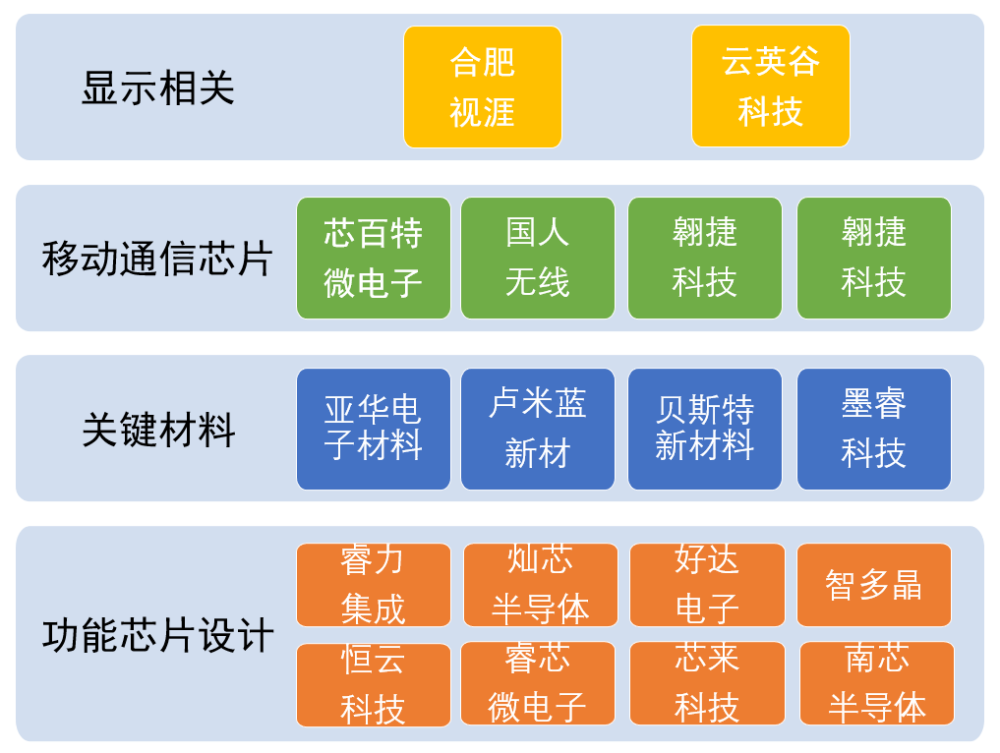 显示相关

合肥视涯

云英谷科技

移动通信芯片

芯百特微电子

国人无线

翱捷科技

翱捷科技

关键材料

亚华电子材料

卢米蓝新材

贝斯特新材料

墨睿科技

功能芯片设计

睿力集成

灿芯半导体

好达电子

智多晶

恒云科技

睿芯微电子

芯来科技

南芯半导体